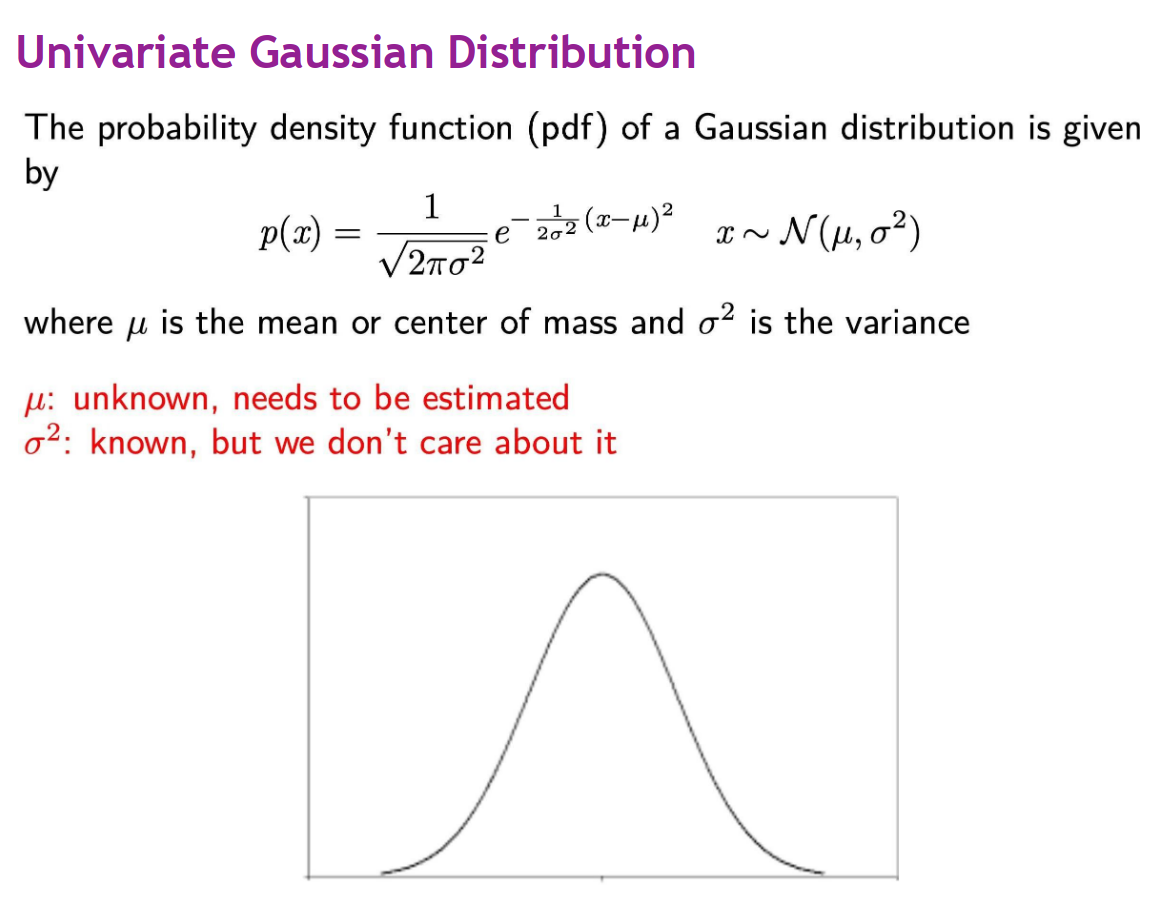 Univariate Gaussian Distribution

The probability density function (pdf) of a Gaussian distribution is given by

$p(x) = \frac{1}{\sqrt{2\pi\sigma^2}} e^{-\frac{1}{2\sigma^2}(x-\mu)^2} \quad x \sim \mathcal{N}(\mu, \sigma^2)$

where $\mu$ is the mean or center of mass and $\sigma^2$ is the variance

$\mu$: unknown, needs to be estimated
$\sigma^2$: known, but we don't care about it